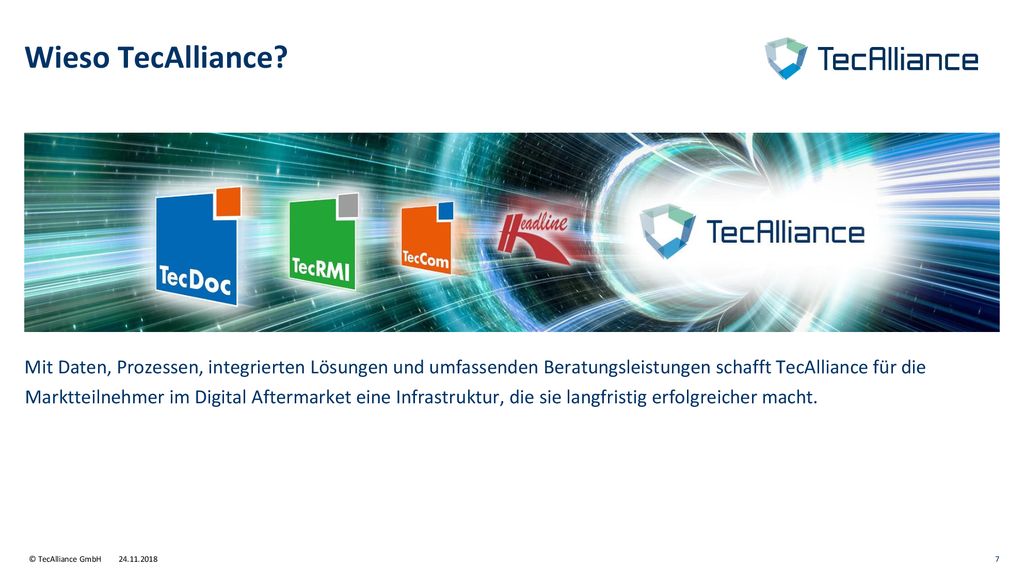 Wieso TecAlliance?

TecAlliance

TecDoc

TecRMI

TecCom

Headline

TecAlliance

Mit Daten, Prozessen, integrierten Lösungen und umfassenden Beratungsleistungen schafft TecAlliance für die Marktteilnehmer im Digital Aftermarket eine Infrastruktur, die sie langfristig erfolgreicher macht.

© TecAlliance GmbH 24.11.2018 7